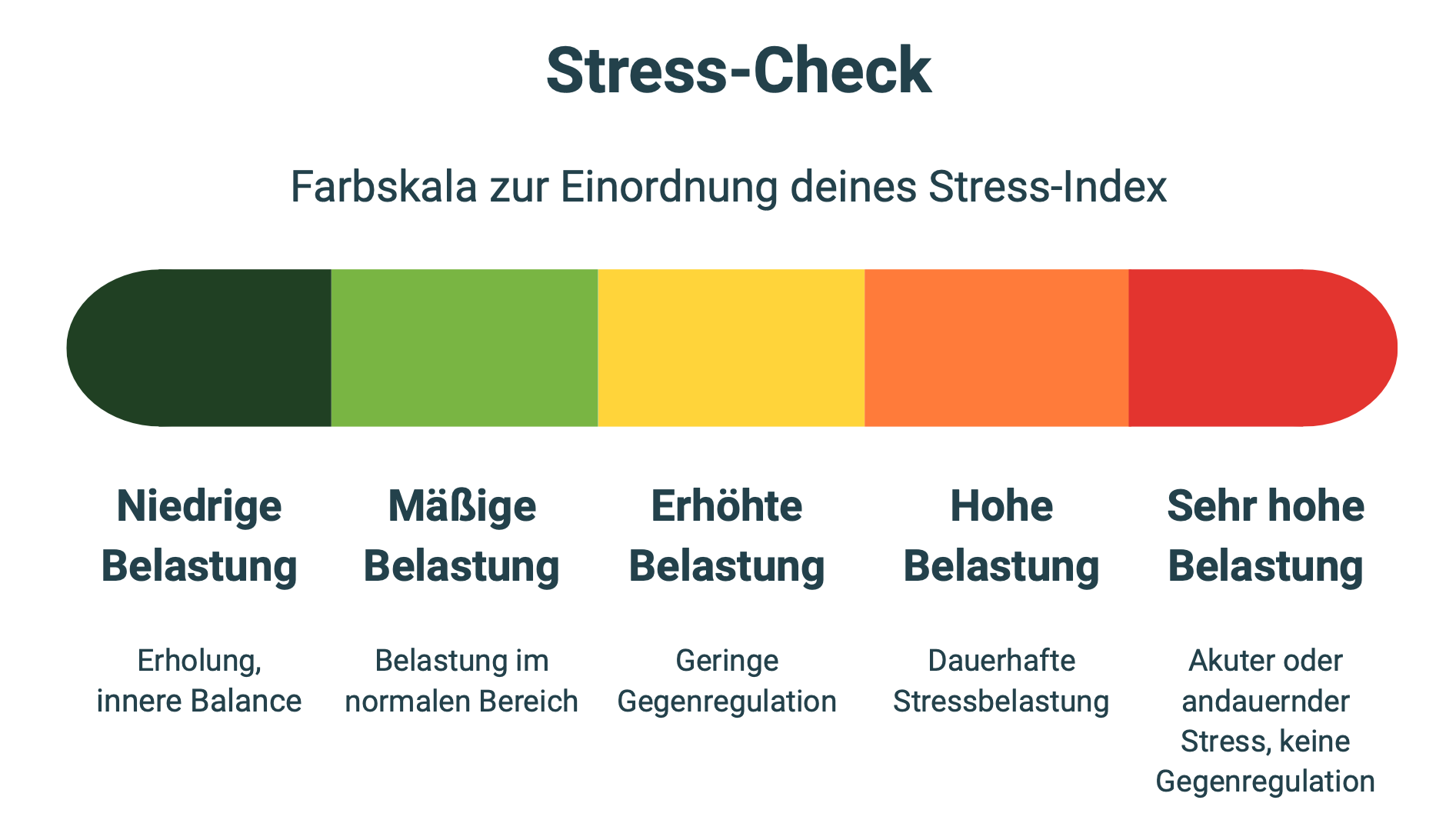 Stress-Check

Farbskala zur Einordnung deines Stress-Index

Niedrige Belastung

Erholung, innere Balance

Mäßige Belastung

Belastung im normalen Bereich

Erhöhte Belastung

Geringe Gegenregulation

Hohe Belastung

Dauerhafte Stressbelastung

Sehr hohe Belastung

Akuter oder andauernder Stress, keine Gegenregulation